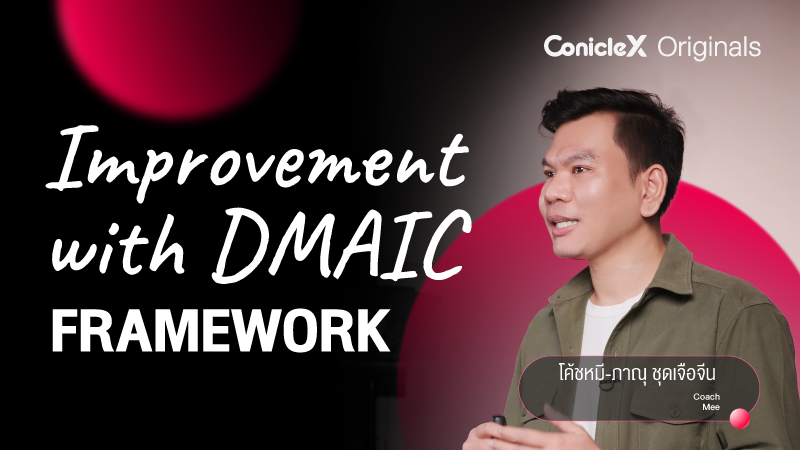 ConicleX Originals

Improvement with DMAIC FRAMEWORK

โค้ชหมี-ภาณุ ชุดเจือจีน
Coach Mee